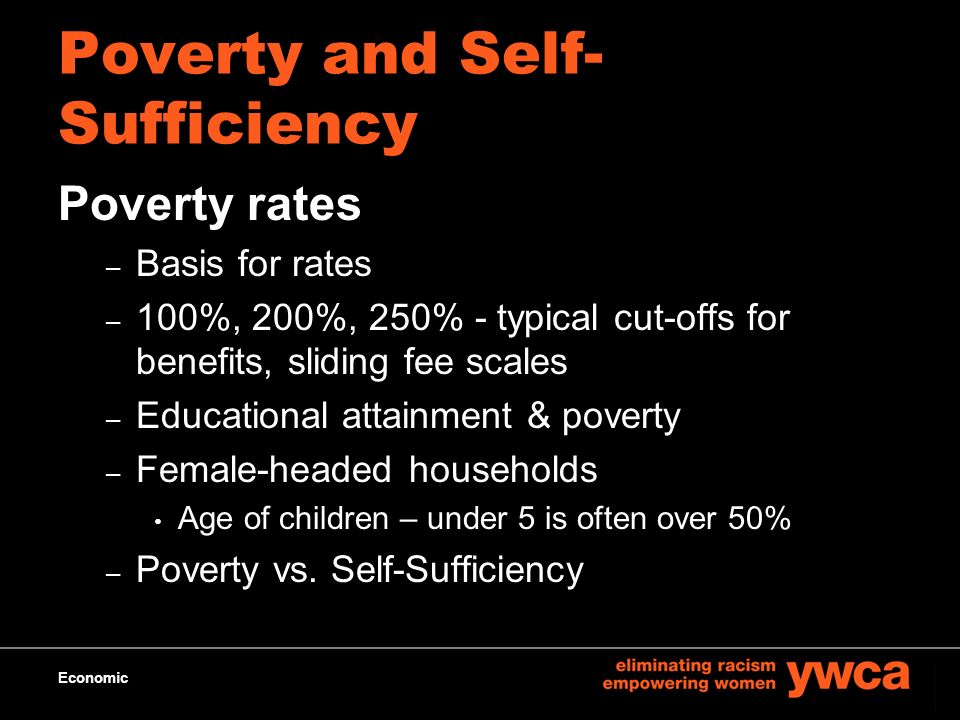 Poverty and Self-Sufficiency

Poverty rates

– Basis for rates
– 100%, 200%, 250% - typical cut-offs for benefits, sliding fee scales
– Educational attainment & poverty
– Female-headed households
  • Age of children – under 5 is often over 50%
– Poverty vs. Self-Sufficiency

Economic

eliminating racism
empowering women
ywca